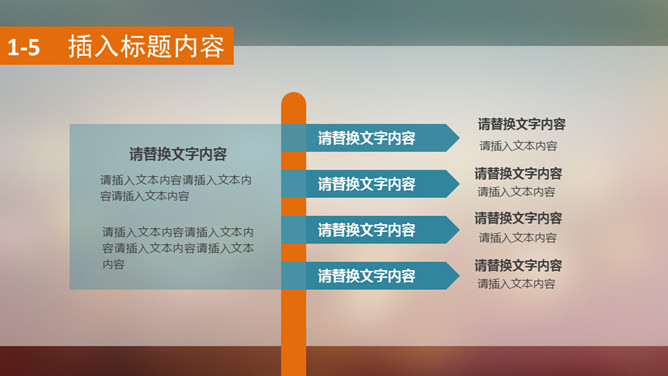 1-5 插入标题内容

请替换文字内容

请插入文本内容请插入文本内容请插入文本内容

请插入文本内容请插入文本内容请插入文本内容请插入文本内容

请替换文字内容

请替换文字内容

请替换文字内容

请替换文字内容

请替换文字内容
请插入文本内容

请替换文字内容
请插入文本内容

请替换文字内容
请插入文本内容

请替换文字内容
请插入文本内容